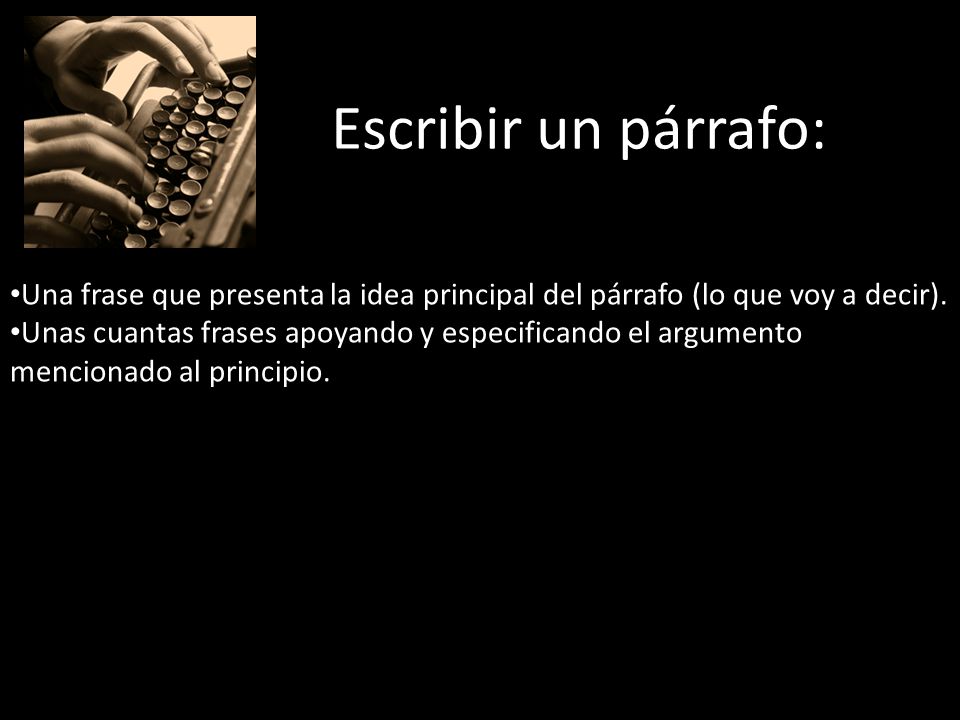 Escribir un párrafo:

•Una frase que presenta la idea principal del párrafo (lo que voy a decir).
•Unas cuantas frases apoyando y especificando el argumento mencionado al principio.